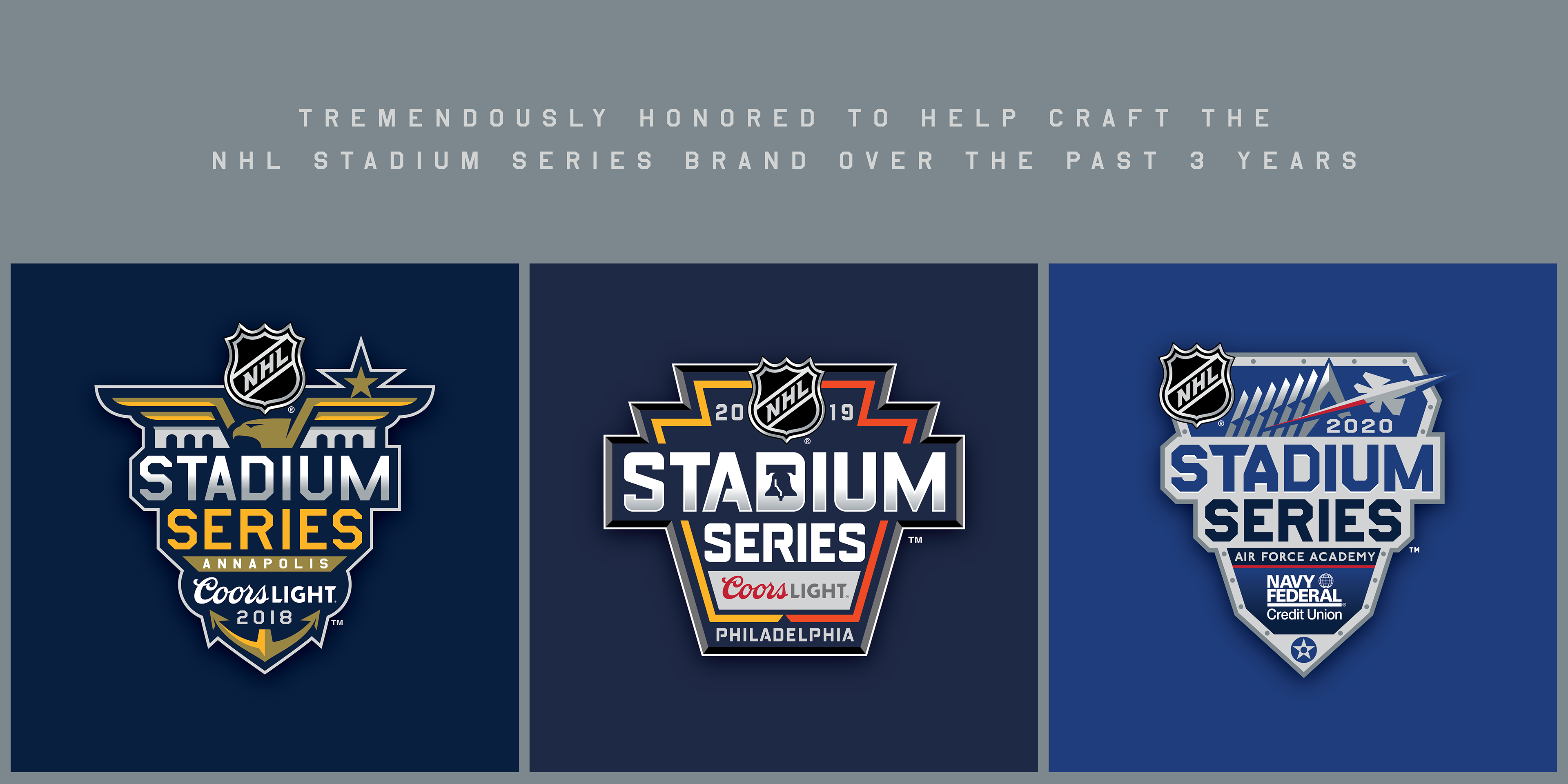 TREMENDOUSLY HONORED TO HELP CRAFT THE NHL STADIUM SERIES BRAND OVER THE PAST 3 YEARS

NHL
STADIUM
SERIES
ANNAPOLIS
Coors LIGHT
2018
™

20 NHL 19
STADIUM
SERIES
™
Coors LIGHT
PHILADELPHIA

NHL
2020
STADIUM
SERIES
™
AIR FORCE ACADEMY
NAVY FEDERAL Credit Union